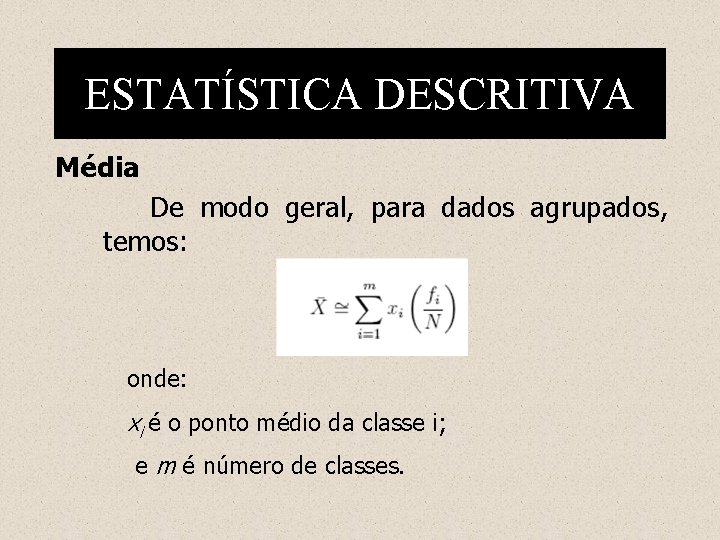 ESTATÍSTICA DESCRITIVA

Média

De modo geral, para dados agrupados, temos:

$\bar{X} \cong \sum_{i=1}^{m} x_i \left(\frac{f_i}{N}\right)$

onde:

$x_i$ é o ponto médio da classe i;

e $m$ é número de classes.